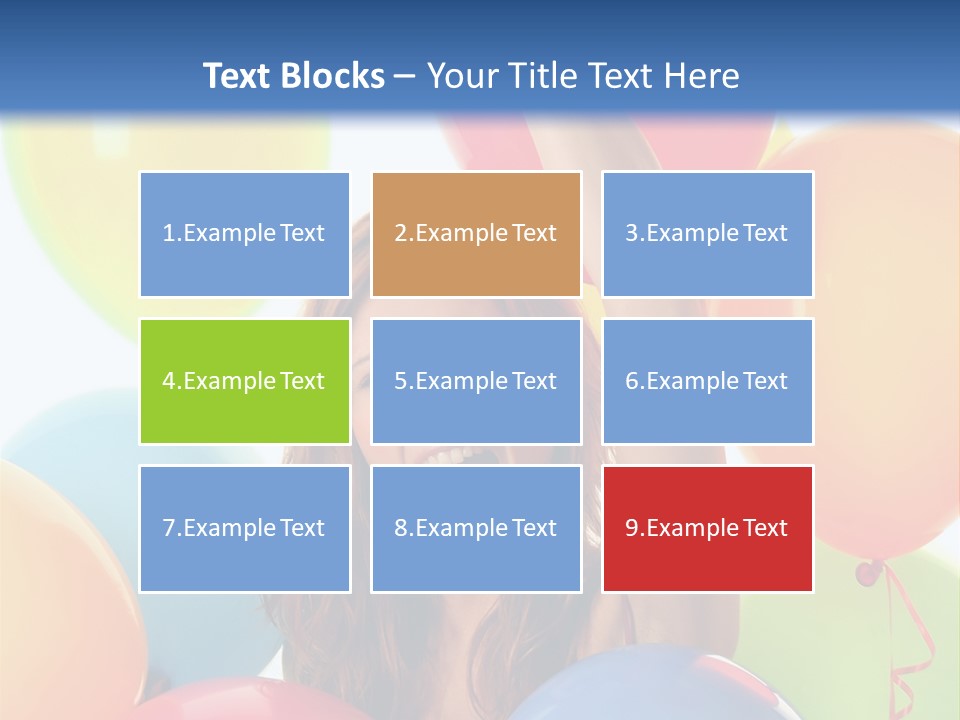 Text Blocks – Your Title Text Here

1.Example Text

2.Example Text

3.Example Text

4.Example Text

5.Example Text

6.Example Text

7.Example Text

8.Example Text

9.Example Text